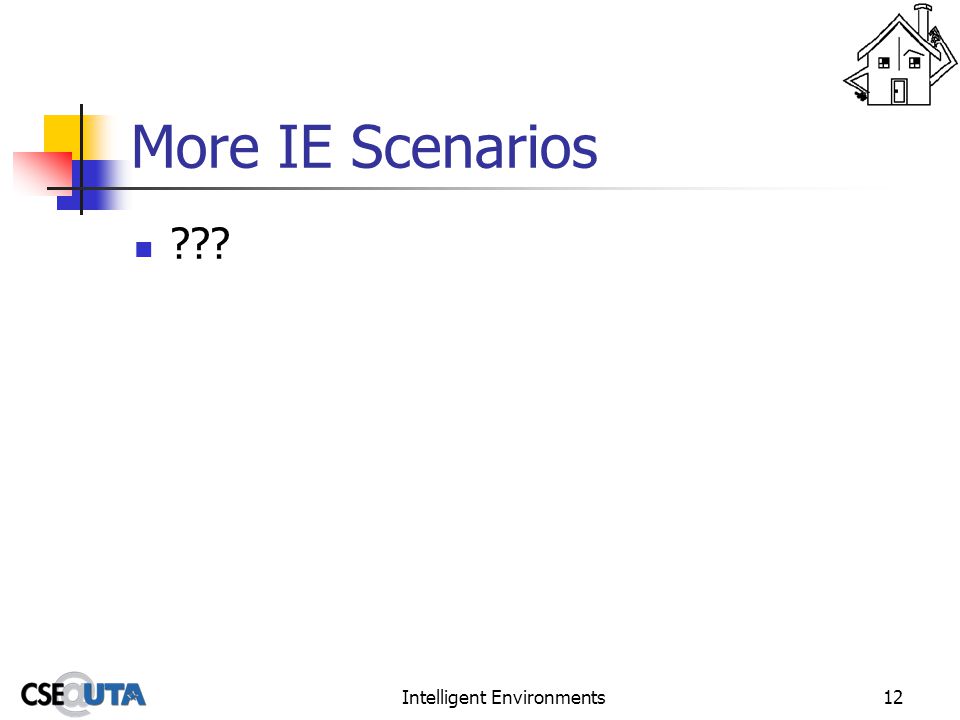 More IE Scenarios

???

CSE@UTA

Intelligent Environments

12